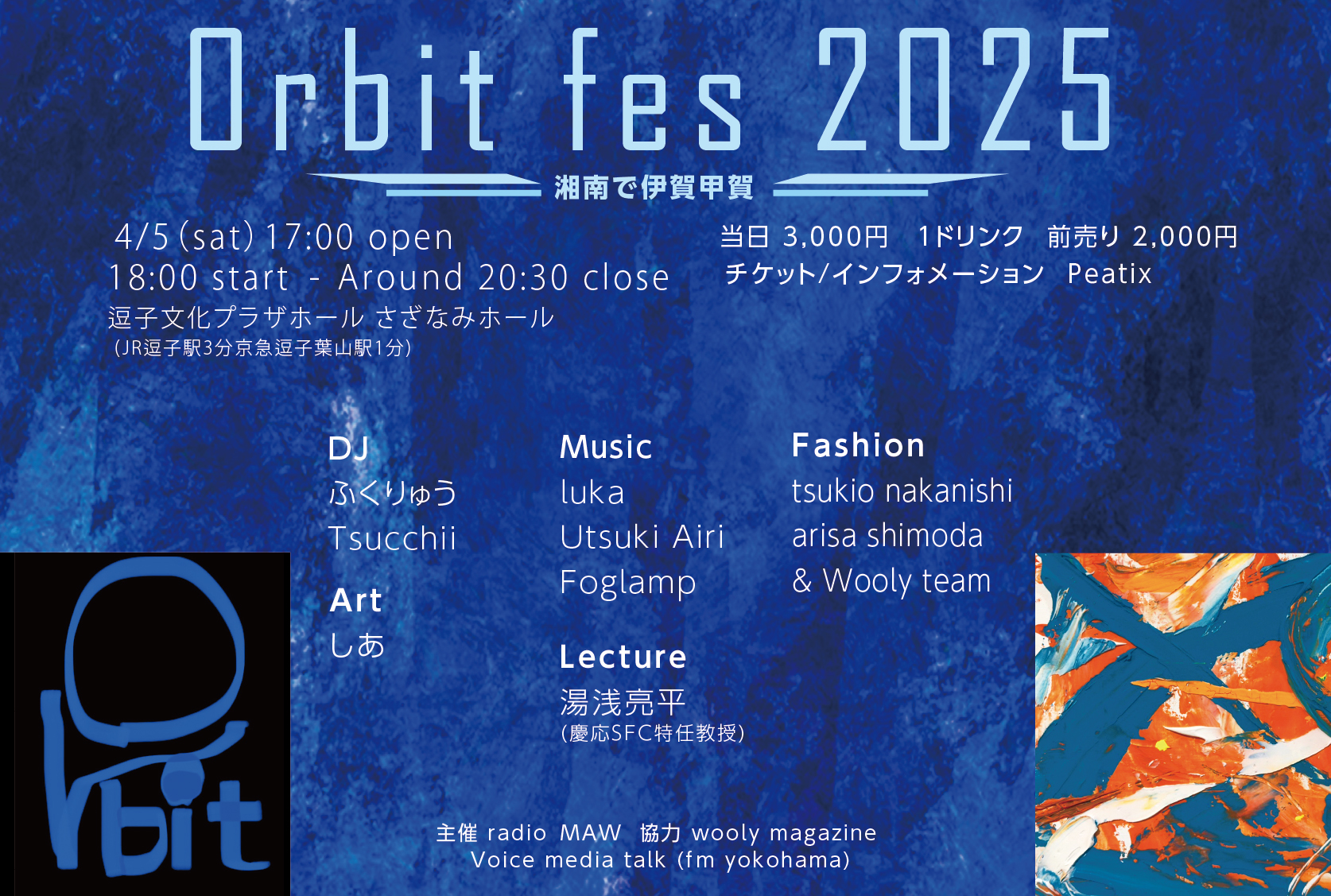 Orbit fes 2025

湘南で伊賀甲賀

4/5 (sat) 17:00 open
18:00 start - Around 20:30 close
逗子文化プラザホール さざなみホール
(JR逗子駅3分京急逗子葉山駅1分)

当日 3,000円 1ドリンク 前売り 2,000円
チケット/インフォメーション Peatix

DJ
ふくりゅう
Tsucchii

Art
しあ

Music
luka
Utsuki Airi
Foglamp

Lecture
湯浅亮平
(慶応SFC特任教授)

Fashion
tsukio nakanishi
arisa shimoda
& Wooly team

Orbit

主催 radio MAW 協力 wooly magazine
Voice media talk (fm yokohama)